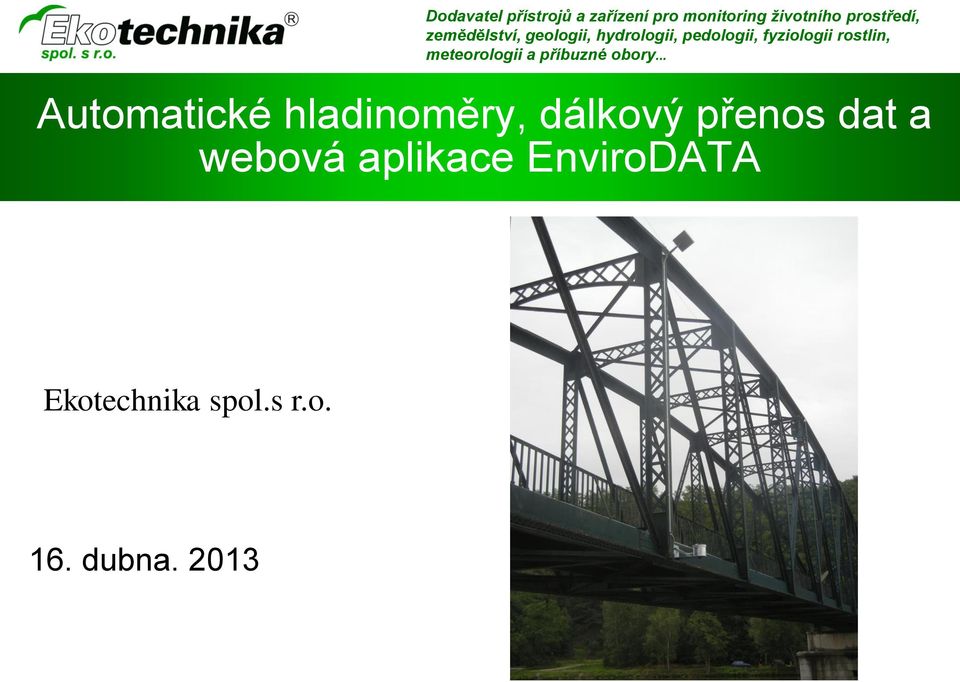 Ekotechnika®
spol. s r.o.

Dodavatel přístrojů a zařízení pro monitoring životního prostředí, zemědělství, geologii, hydrologii, pedologii, fyziologii rostlin, meteorologii a příbuzné obory...

Automatické hladinoměry, dálkový přenos dat a webová aplikace EnviroDATA

Ekotechnika spol.s r.o.

16. dubna. 2013